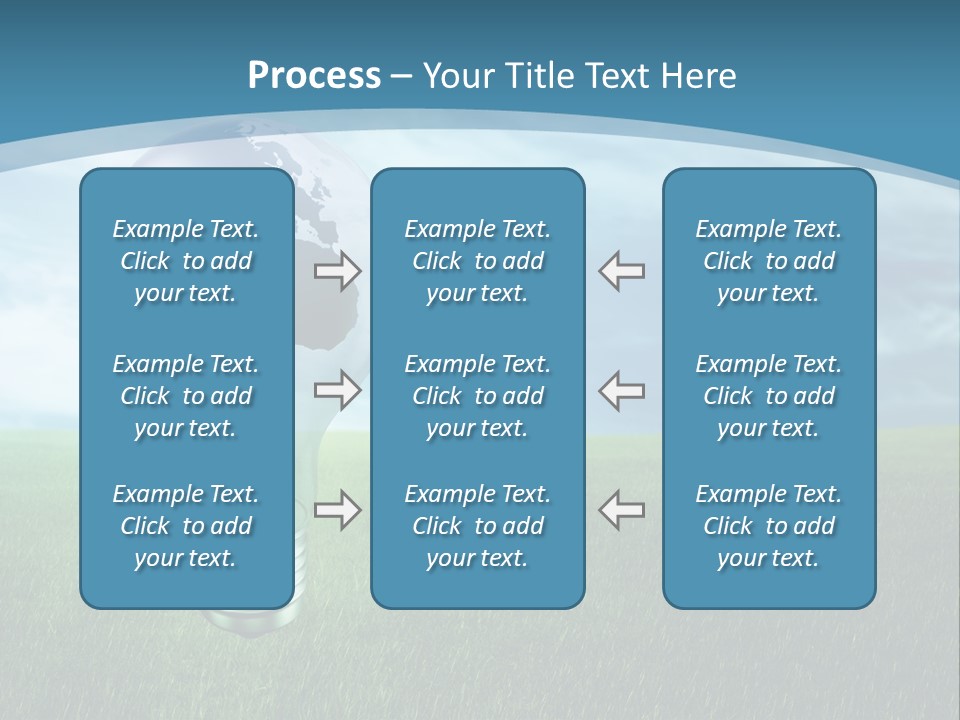 Process – Your Title Text Here

Example Text. Click to add your text.

Example Text. Click to add your text.

Example Text. Click to add your text.

Example Text. Click to add your text.

Example Text. Click to add your text.

Example Text. Click to add your text.

Example Text. Click to add your text.

Example Text. Click to add your text.

Example Text. Click to add your text.